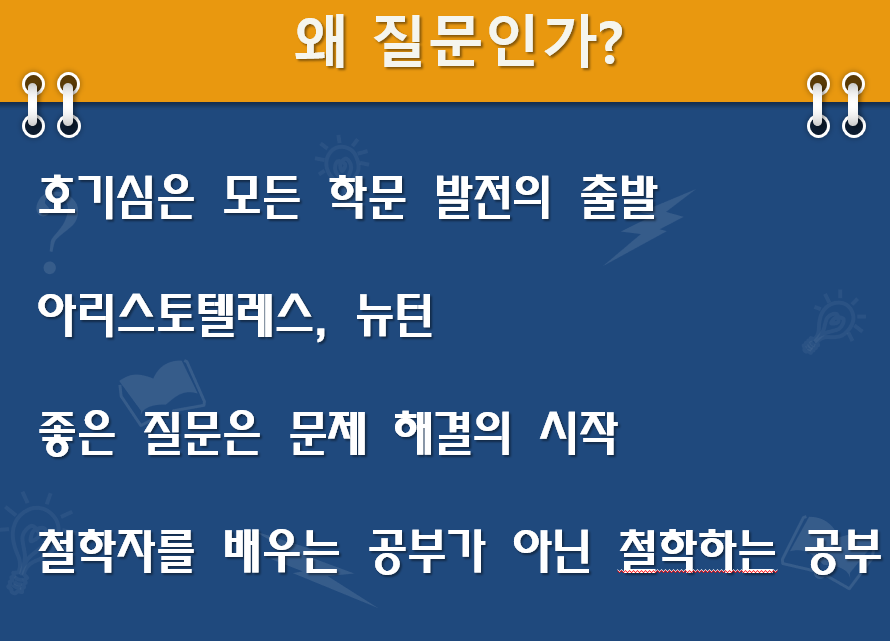 왜 질문인가?

호기심은 모든 학문 발전의 출발

아리스토텔레스, 뉴턴

좋은 질문은 문제 해결의 시작

철학자를 배우는 공부가 아닌 철학하는 공부